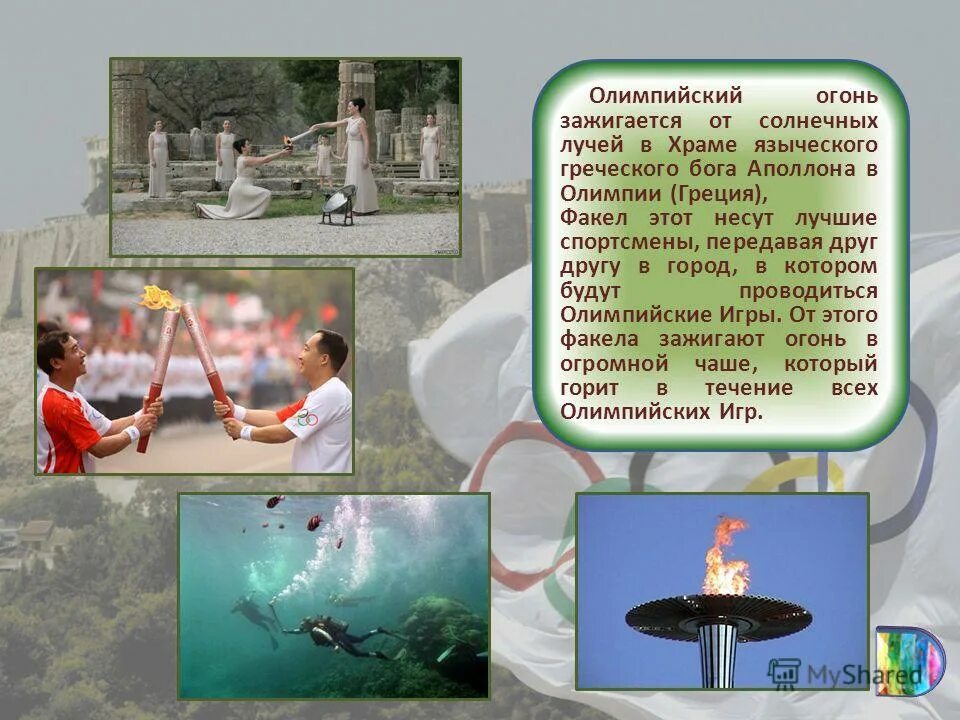 Олимпийский огонь зажигается от солнечных лучей в Храме языческого греческого бога Аполлона в Олимпии (Греция),
Факел этот несут лучшие спортсмены, передавая друг другу в город, в котором будут проводиться Олимпийские Игры. От этого факела зажигают огонь в огромной чаше, который горит в течение всех Олимпийских Игр.

MyShared